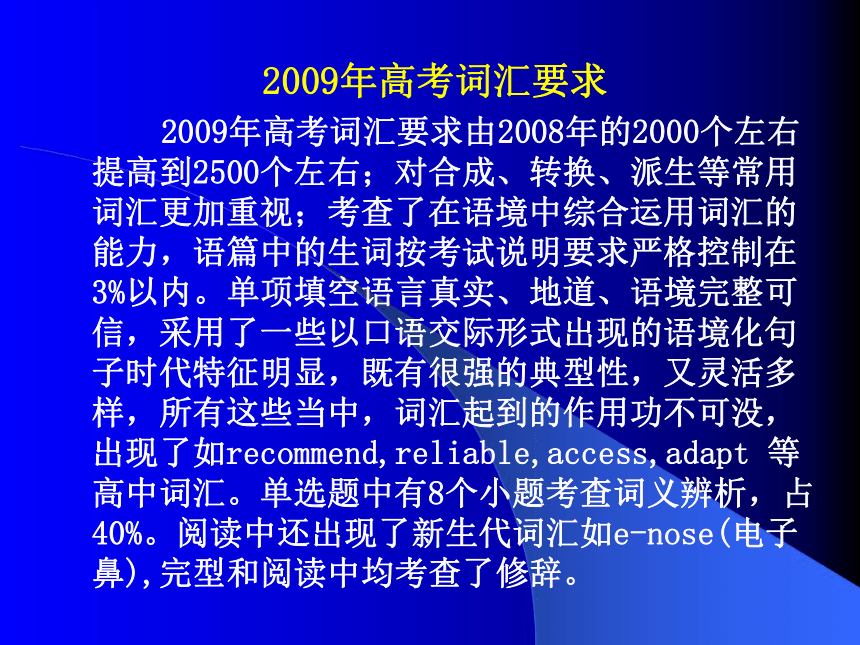 2009年高考词汇要求

2009年高考词汇要求由2008年的2000个左右提高到2500个左右；对合成、转换、派生等常用词汇更加重视；考查了在语境中综合运用词汇的能力，语篇中的生词按考试说明要求严格控制在3%以内。单项填空语言真实、地道、语境完整可信，采用了一些以口语交际形式出现的语境化句子时代特征明显，既有很强的典型性，又灵活多样，所有这些当中，词汇起到的作用功不可没，出现了如recommend,reliable,access,adapt 等高中词汇。单选题中有8个小题考查词义辨析，占40%。阅读中还出现了新生代词汇如e-nose(电子鼻),完型和阅读中均考查了修辞。